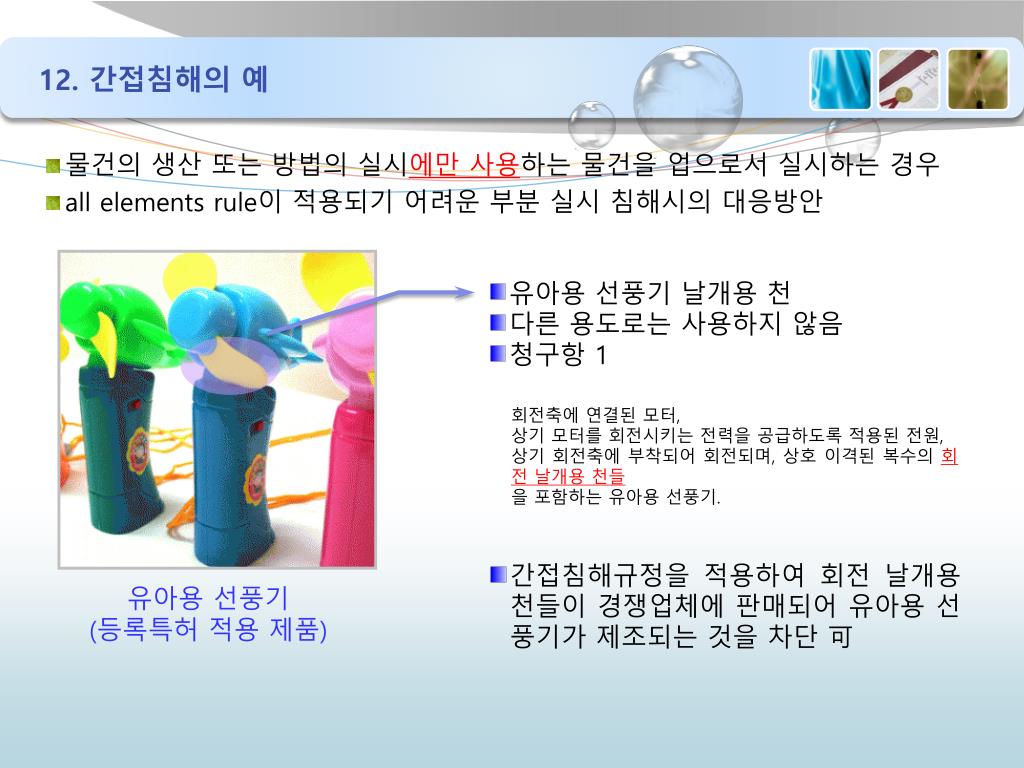 12. 간접침해의 예

물건의 생산 또는 방법의 실시에만 사용하는 물건을 업으로서 실시하는 경우
all elements rule이 적용되기 어려운 부분 실시 침해시의 대응방안

유아용 선풍기 날개용 천
다른 용도로는 사용하지 않음
청구항 1

회전축에 연결된 모터,
상기 모터를 회전시키는 전력을 공급하도록 적용된 전원,
상기 회전축에 부착되어 회전되며, 상호 이격된 복수의 회전 날개용 천들
을 포함하는 유아용 선풍기.

간접침해규정을 적용하여 회전 날개용 천들이 경쟁업체에 판매되어 유아용 선풍기가 제조되는 것을 차단 可

유아용 선풍기
(등록특허 적용 제품)